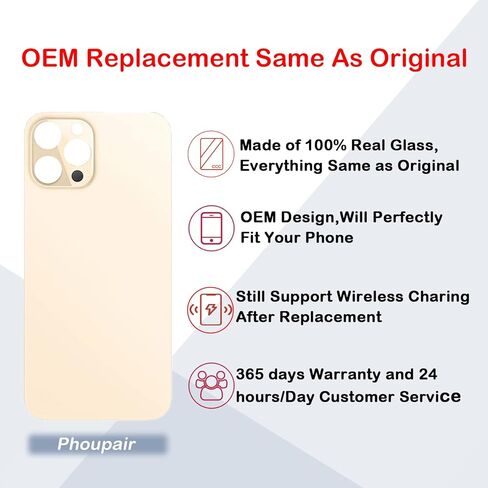 OEM Replacement Same As Original

Made of 100% Real Glass, Everything Same as Original

OEM Design,Will Perfectly Fit Your Phone

Still Support Wireless Charing After Replacement

365 days Warranty and 24 hours/Day Customer Service

Phoupair